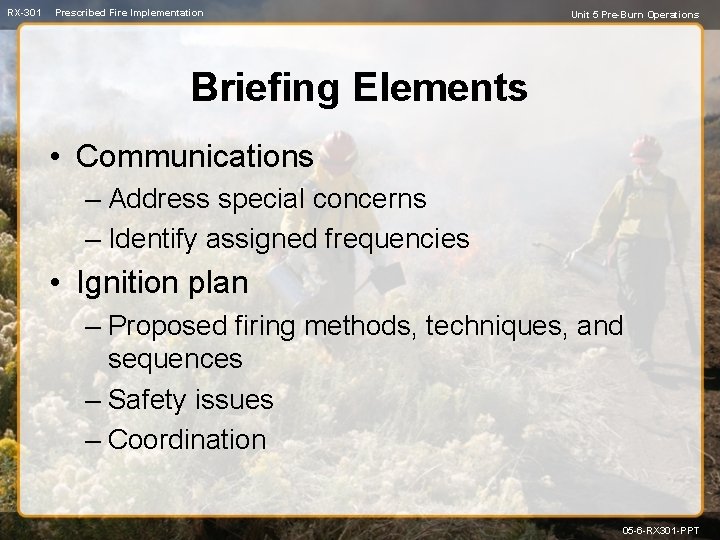 RX-301 Prescribed Fire Implementation

Unit 5 Pre-Burn Operations

Briefing Elements

• Communications
– Address special concerns
– Identify assigned frequencies
• Ignition plan
– Proposed firing methods, techniques, and sequences
– Safety issues
– Coordination

05-6-RX301-PPT